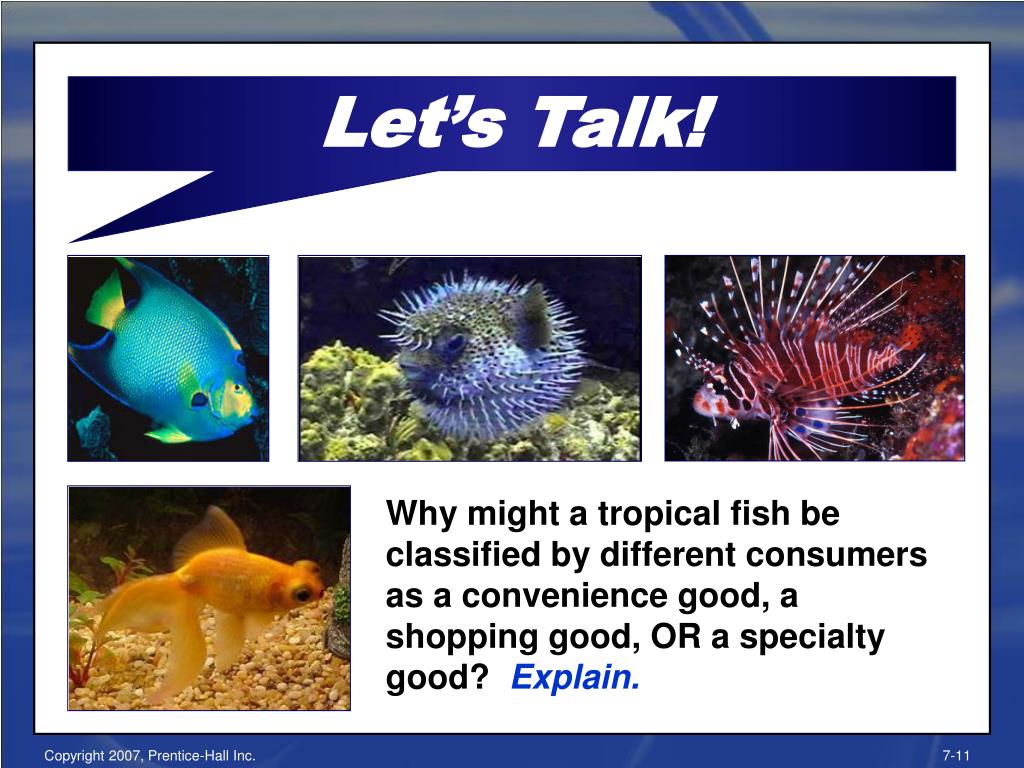 Let's Talk!

Why might a tropical fish be classified by different consumers as a convenience good, a shopping good, OR a specialty good? Explain.

Copyright 2007, Prentice-Hall Inc.

7-11